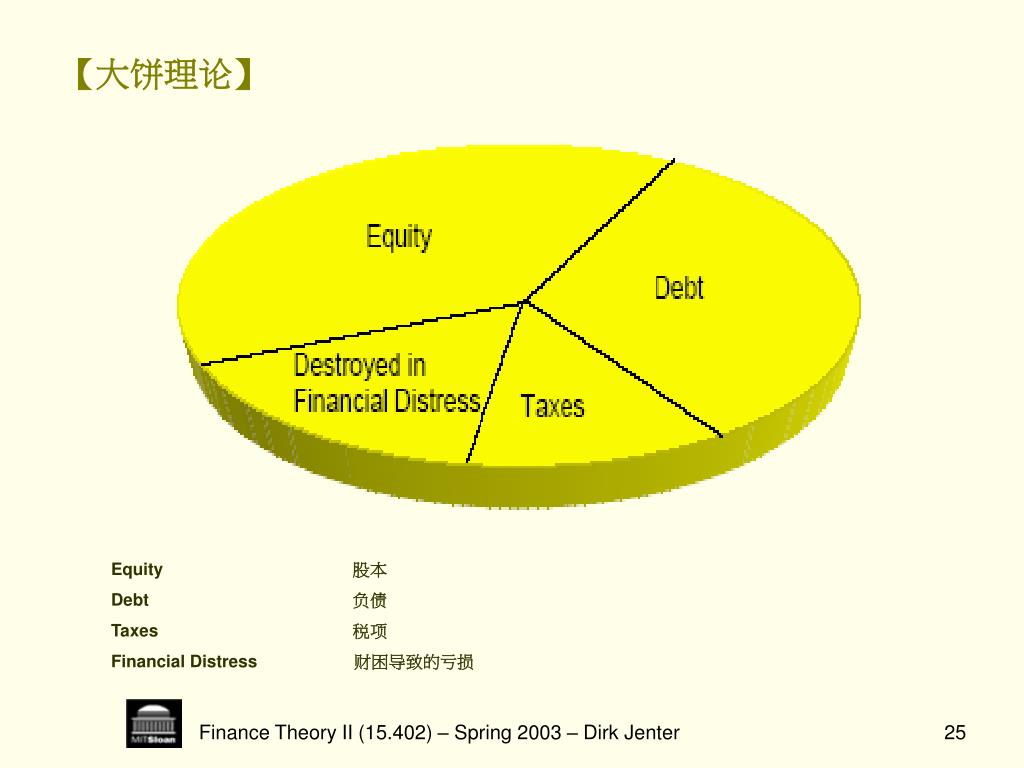 【大饼理论】

Equity

Debt

Destroyed in Financial Distress

Taxes

| Equity | 股本 |
|---|---|
| Debt | 负债 |
| Taxes | 税项 |
| Financial Distress | 财困导致的亏损 |

MITSloan

Finance Theory II (15.402) – Spring 2003 – Dirk Jenter

25